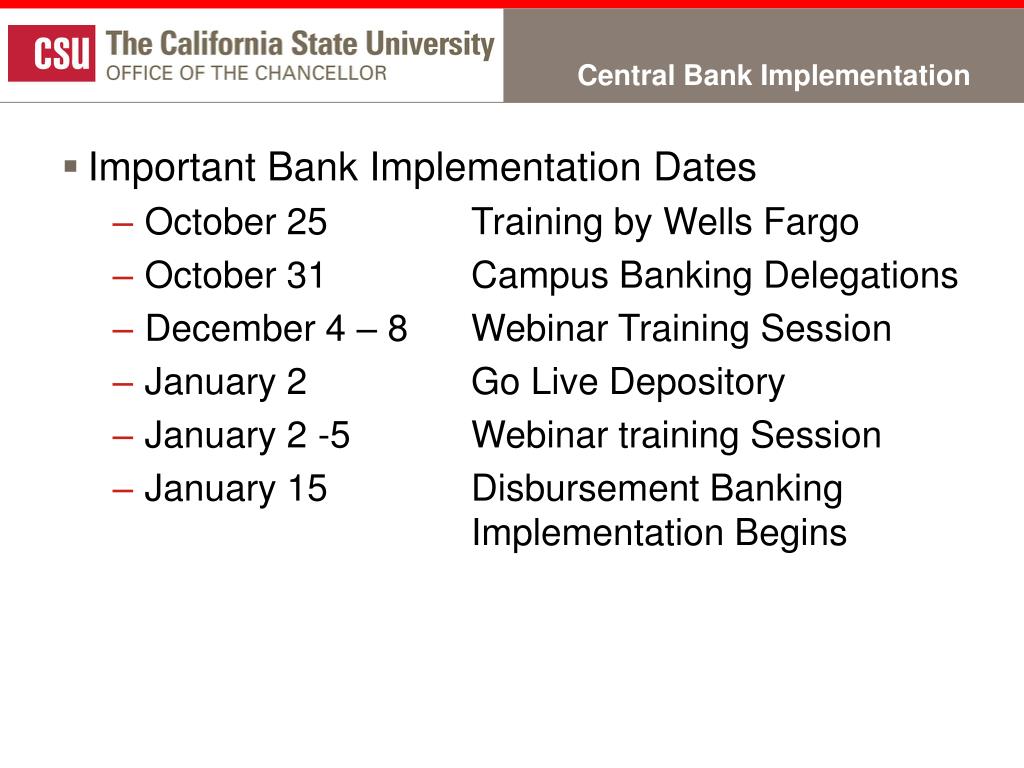 CSU The California State University
OFFICE OF THE CHANCELLOR

Central Bank Implementation

▪ Important Bank Implementation Dates
– October 25 Training by Wells Fargo
– October 31 Campus Banking Delegations
– December 4 – 8 Webinar Training Session
– January 2 Go Live Depository
– January 2 -5 Webinar training Session
– January 15 Disbursement Banking Implementation Begins